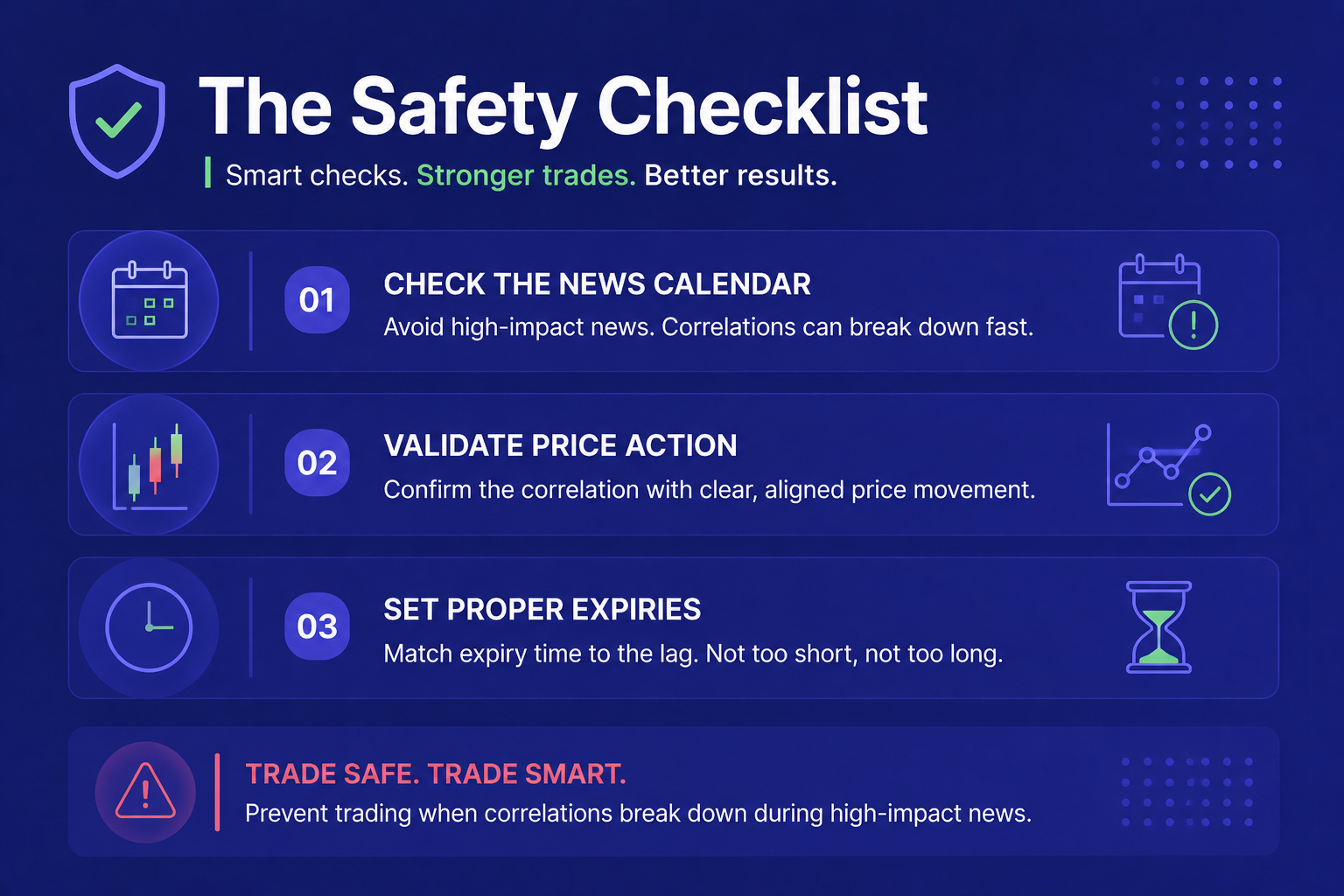 The Safety Checklist

Smart checks. Stronger trades. Better results.

01
CHECK THE NEWS CALENDAR
Avoid high-impact news. Correlations can break down fast.

02
VALIDATE PRICE ACTION
Confirm the correlation with clear, aligned price movement.

03
SET PROPER EXPIRIES
Match expiry time to the lag. Not too short, not too long.

TRADE SAFE. TRADE SMART.
Prevent trading when correlations break down during high-impact news.